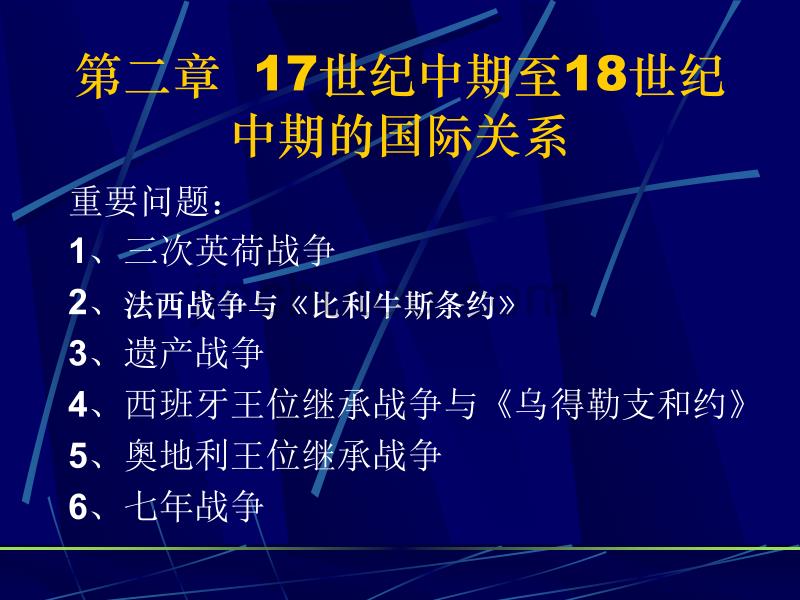 第二章 17世纪中期至18世纪中期的国际关系

重要问题：

1、三次英荷战争

2、法西战争与《比利牛斯条约》

3、遗产战争

4、西班牙王位继承战争与《乌得勒支和约》

5、奥地利王位继承战争

6、七年战争